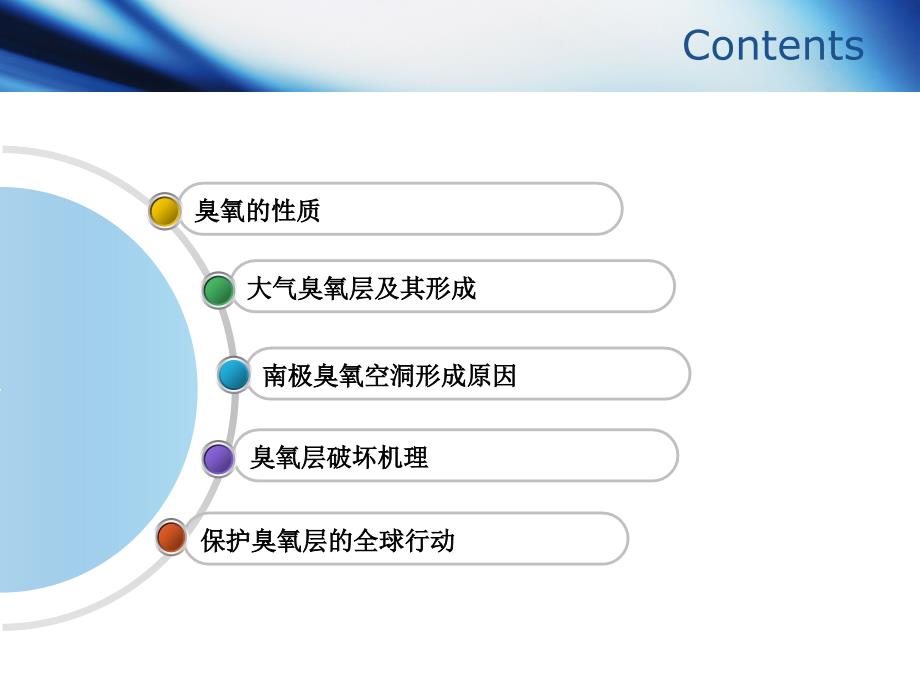 Contents

臭氧的性质

大气臭氧层及其形成

南极臭氧空洞形成原因

臭氧层破坏机理

保护臭氧层的全球行动